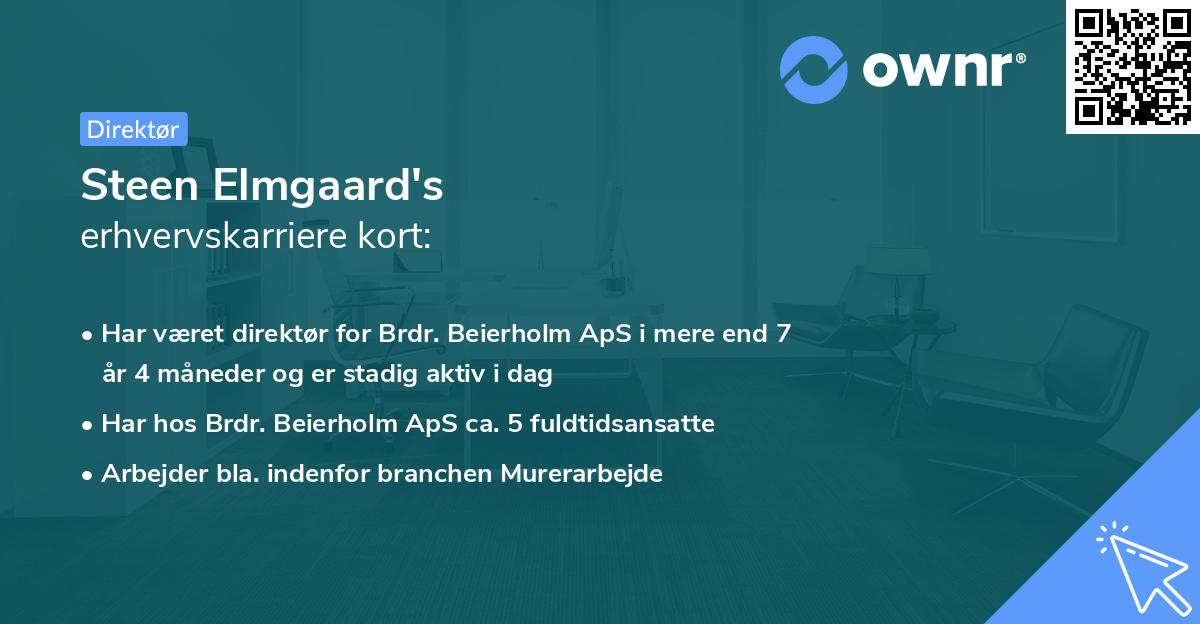 ownr®

Direktør

Steen Elmgaard's
erhvervskarriere kort:

• Har været direktør for Brdr. Beierholm ApS i mere end 7 år 4 måneder og er stadig aktiv i dag

• Har hos Brdr. Beierholm ApS ca. 5 fuldtidsansatte

• Arbejder bla. indenfor branchen Murerarbejde